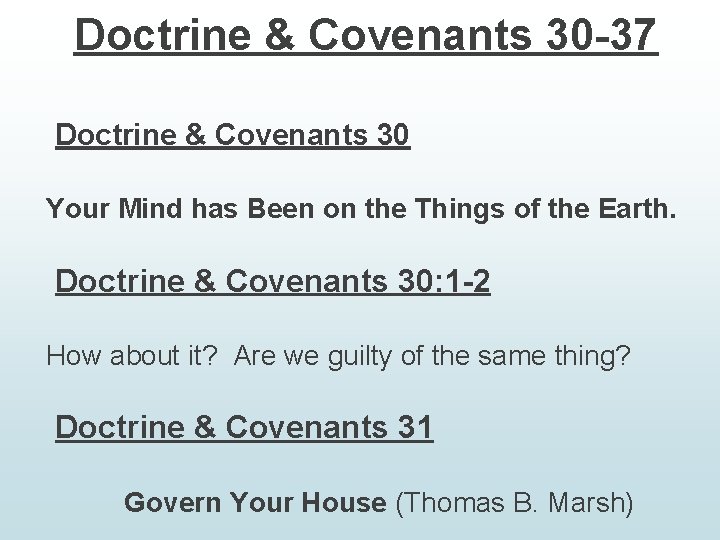 Doctrine & Covenants 30-37

Doctrine & Covenants 30

Your Mind has Been on the Things of the Earth.

Doctrine & Covenants 30:1-2

How about it? Are we guilty of the same thing?

Doctrine & Covenants 31

Govern Your House (Thomas B. Marsh)